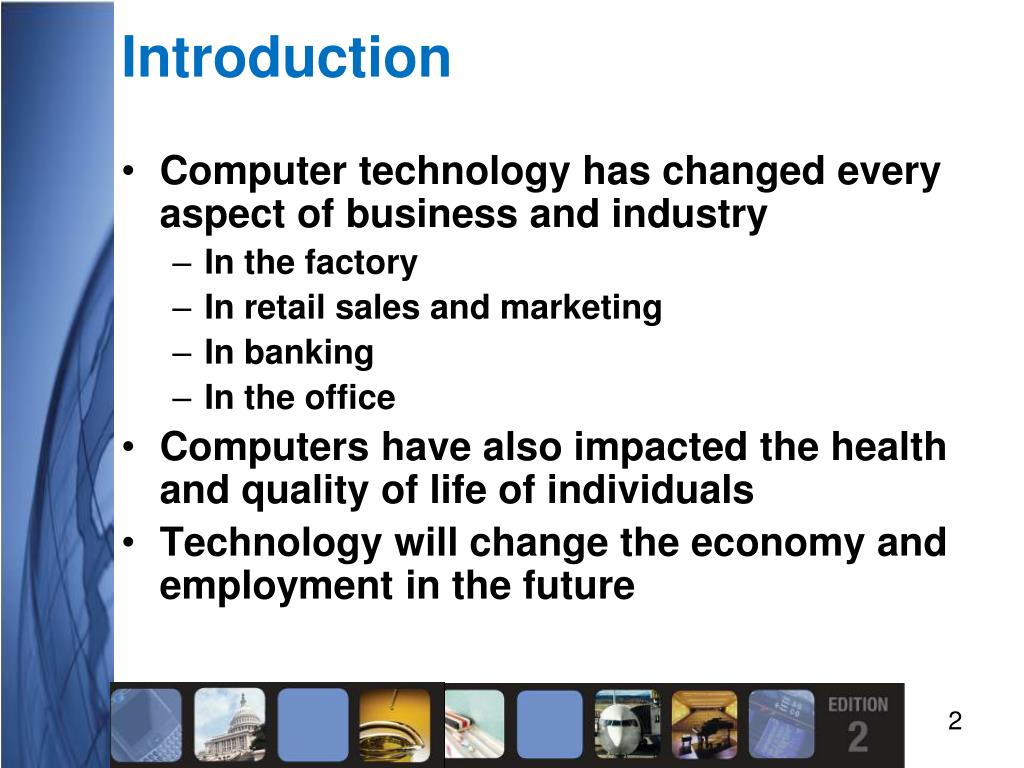 Introduction

• Computer technology has changed every aspect of business and industry
– In the factory
– In retail sales and marketing
– In banking
– In the office
• Computers have also impacted the health and quality of life of individuals
• Technology will change the economy and employment in the future

EDITION 2

2